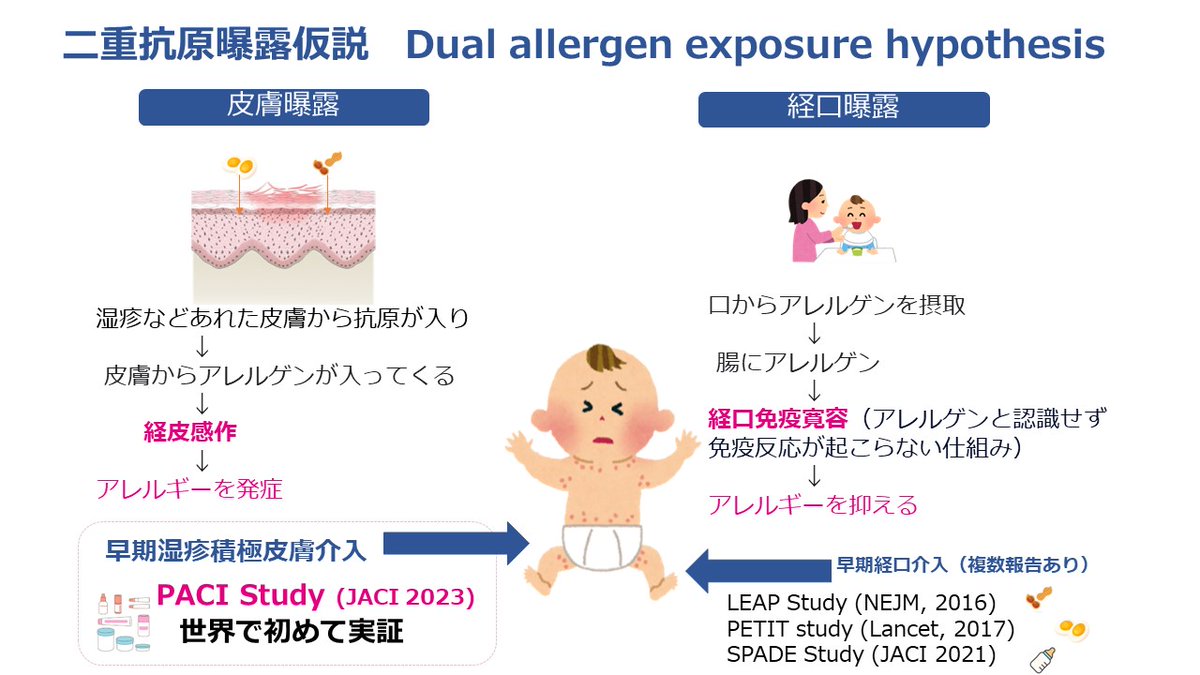 二重抗原曝露仮説　Dual allergen exposure hypothesis

皮膚曝露

湿疹などあれた皮膚から抗原が入り
↓
皮膚からアレルゲンが入ってくる
↓
経皮感作
↓
アレルギーを発症

早期湿疹積極皮膚介入

PACI Study (JACI 2023)
世界で初めて実証

経口曝露

口からアレルゲンを摂取
↓
腸にアレルゲン
↓
経口免疫寛容（アレルゲンと認識せず免疫反応が起こらない仕組み）
↓
アレルギーを抑える

早期経口介入（複数報告あり）

LEAP Study (NEJM, 2016)
PETIT study (Lancet, 2017)
SPADE Study (JACI 2021)